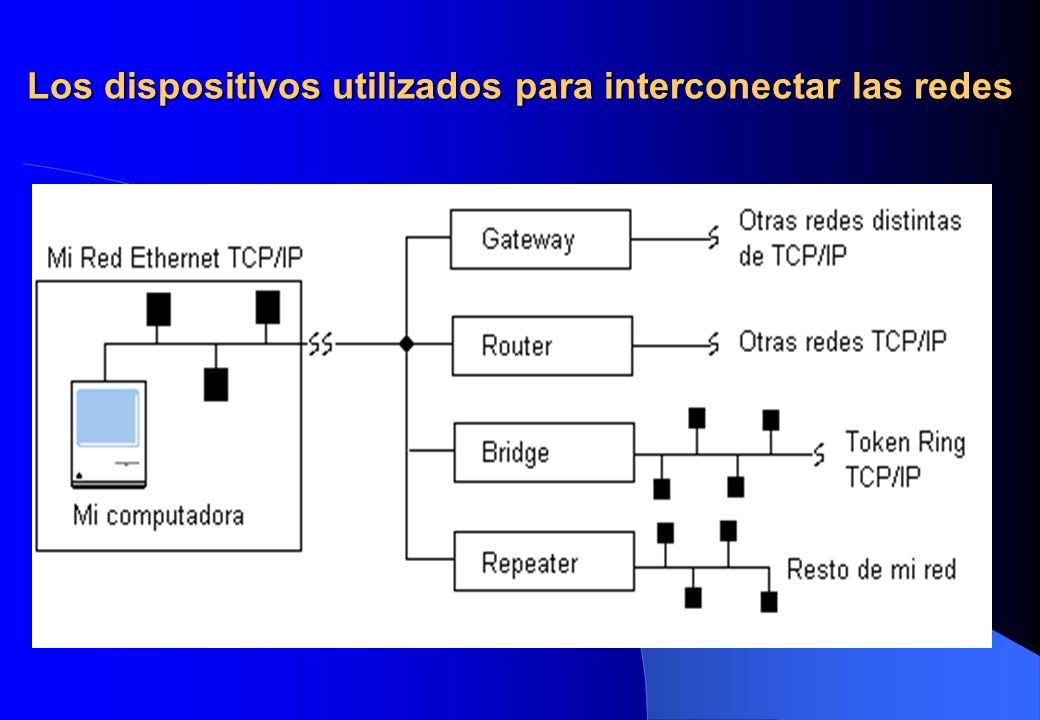 Los dispositivos utilizados para interconectar las redes

Mi Red Ethernet TCP/IP

Mi computadora

Gateway

Otras redes distintas de TCP/IP

Router

Otras redes TCP/IP

Bridge

Token Ring TCP/IP

Repeater

Resto de mi red